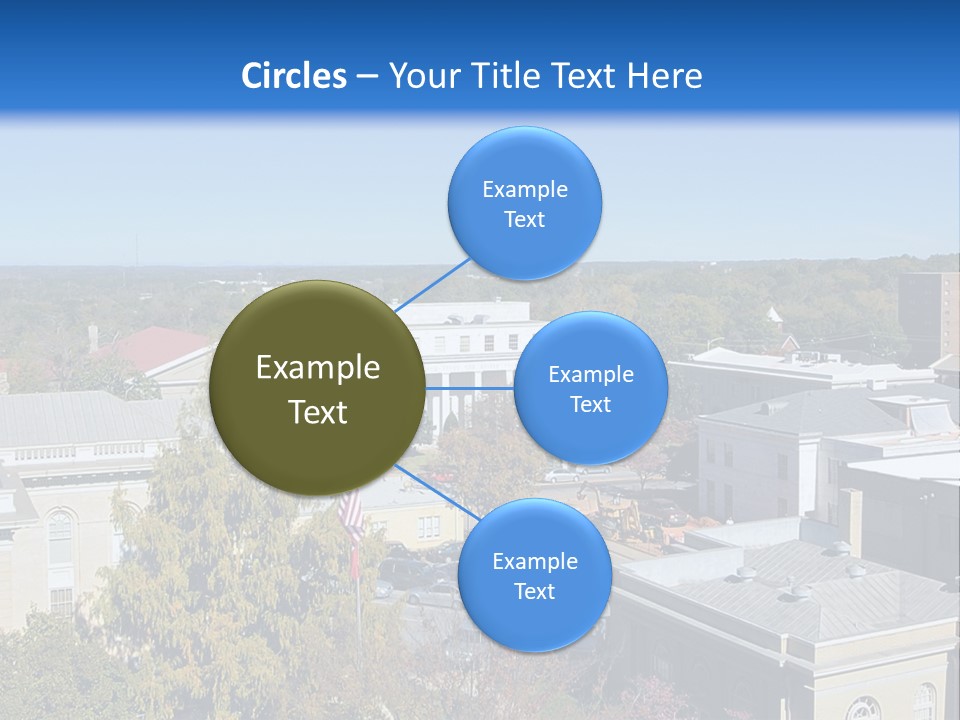 Circles – Your Title Text Here

Example Text

Example Text

Example Text

Example Text